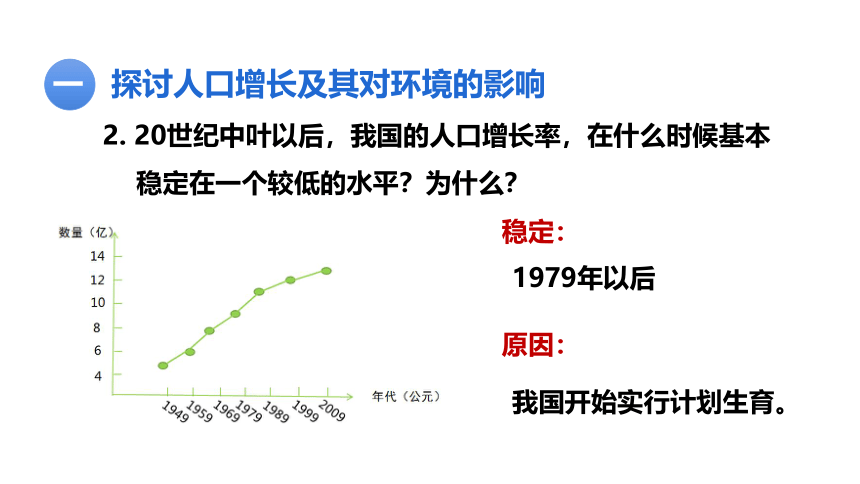 一 探讨人口增长及其对环境的影响

2. 20世纪中叶以后，我国的人口增长率，在什么时候基本稳定在一个较低的水平？为什么？

数量（亿）
14
12
10
8
6
4
1949 1959 1969 1979 1989 1999 2009
年代（公元）

稳定：

1979年以后

原因：

我国开始实行计划生育。